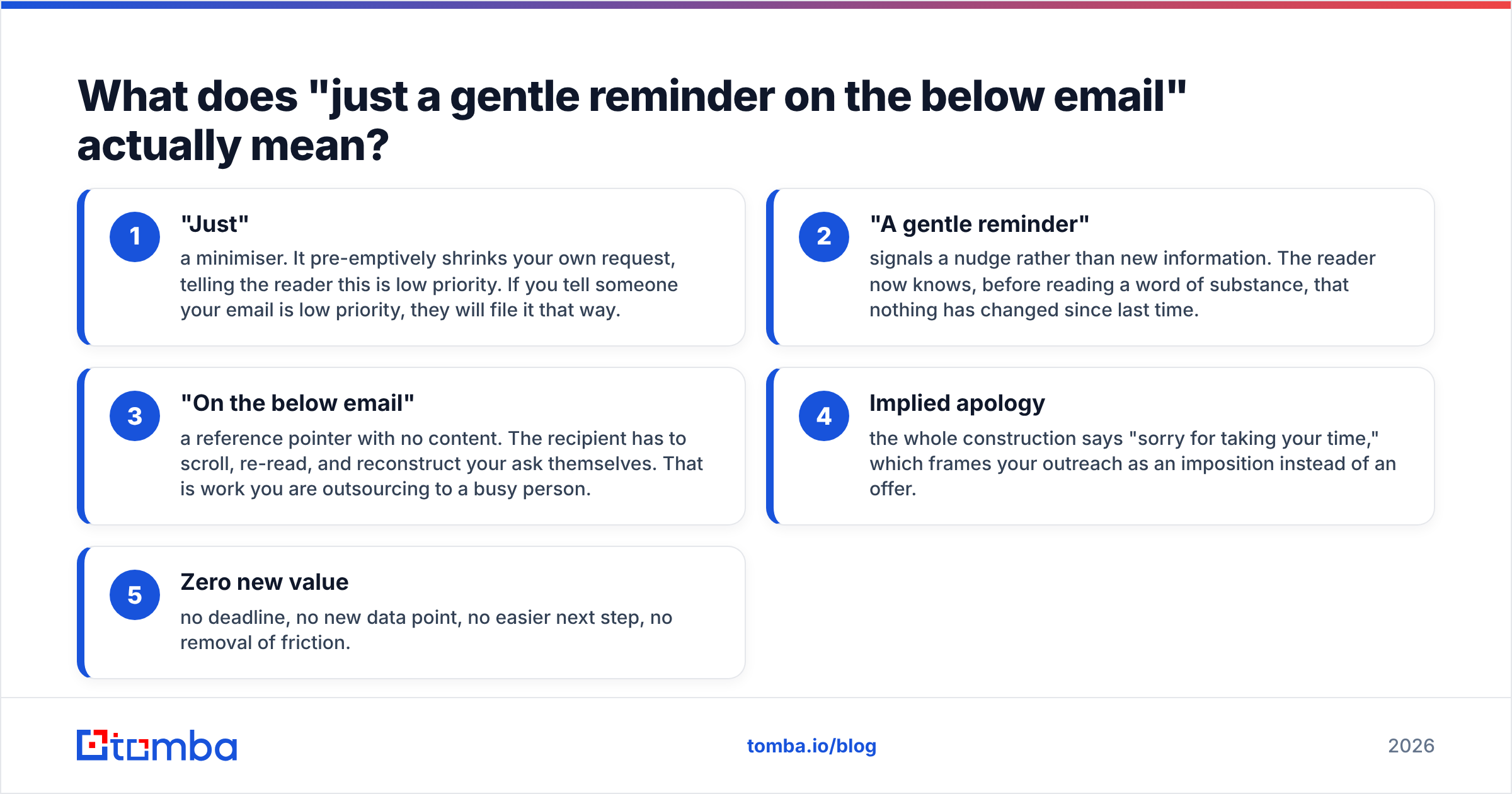 What does "just a gentle reminder on the below email" actually mean?

1
"Just"
a minimiser. It pre-emptively shrinks your own request, telling the reader this is low priority. If you tell someone your email is low priority, they will file it that way.

2
"A gentle reminder"
signals a nudge rather than new information. The reader now knows, before reading a word of substance, that nothing has changed since last time.

3
"On the below email"
a reference pointer with no content. The recipient has to scroll, re-read, and reconstruct your ask themselves. That is work you are outsourcing to a busy person.

4
Implied apology
the whole construction says "sorry for taking your time," which frames your outreach as an imposition instead of an offer.

5
Zero new value
no deadline, no new data point, no easier next step, no removal of friction.

tomba

tomba.io/blog

2026